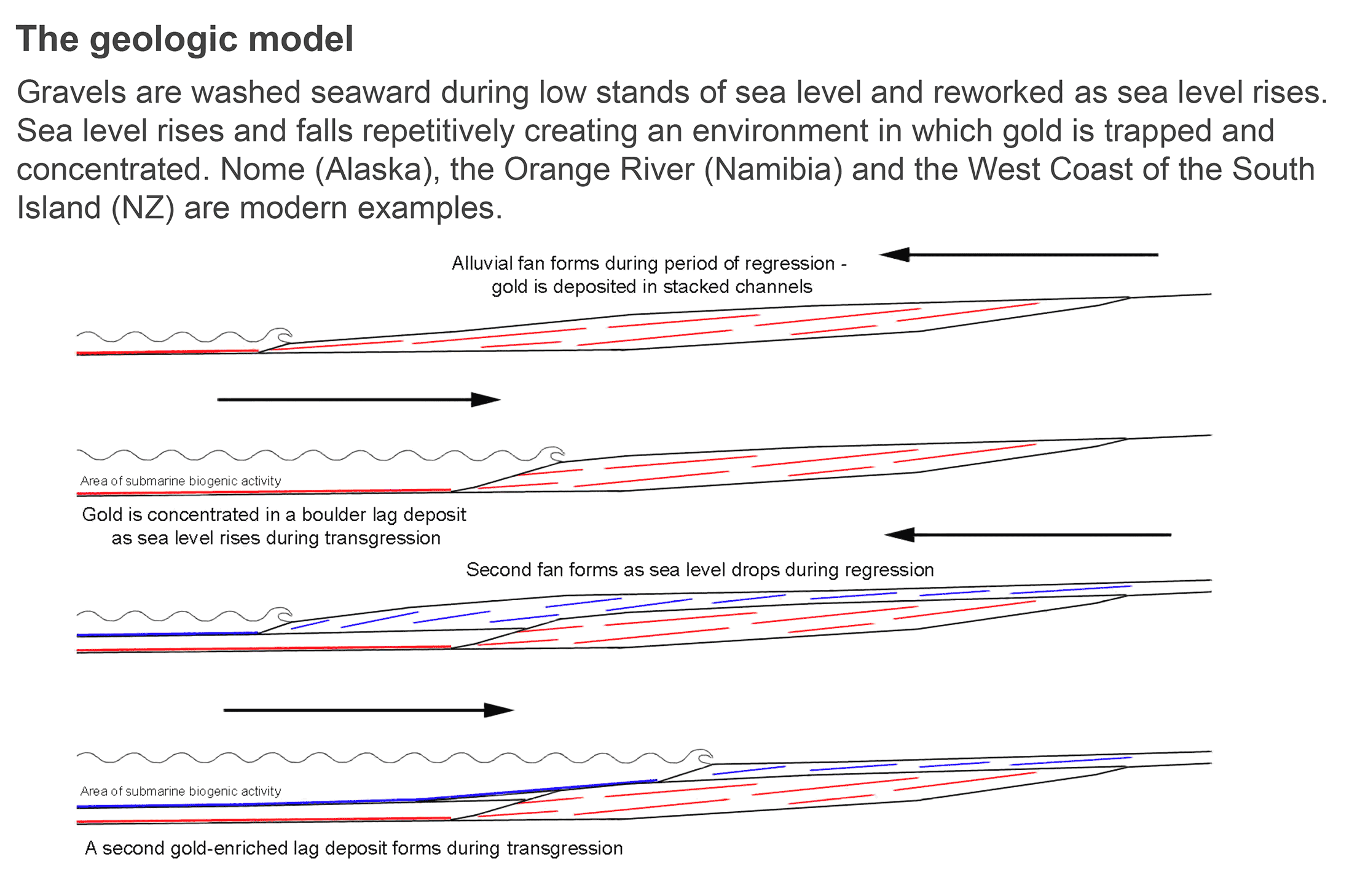 The geologic model

Gravels are washed seaward during low stands of sea level and reworked as sea level rises. Sea level rises and falls repetitively creating an environment in which gold is trapped and concentrated. Nome (Alaska), the Orange River (Namibia) and the West Coast of the South Island (NZ) are modern examples.

Alluvial fan forms during period of regression - gold is deposited in stacked channels

Area of submarine biogenic activity

Gold is concentrated in a boulder lag deposit as sea level rises during transgression

Second fan forms as sea level drops during regression

Area of submarine biogenic activity

A second gold-enriched lag deposit forms during transgression